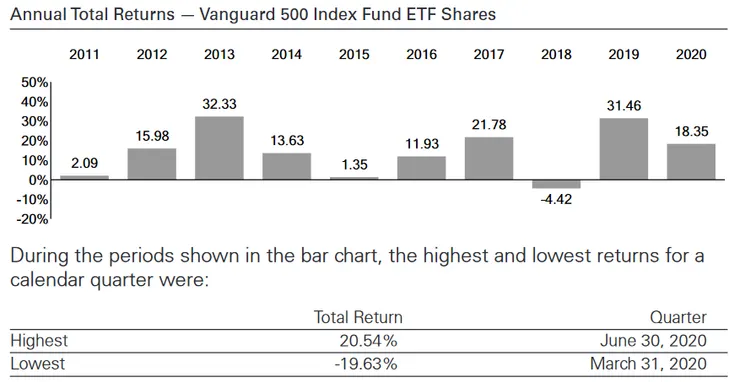 Annual Total Returns — Vanguard 500 Index Fund ETF Shares

2011 2012 2013 2014 2015 2016 2017 2018 2019 2020

50%
40%
30%
20%
10%
0%
-10%
-20%

2.09 15.98 32.33 13.63 1.35 11.93 21.78 -4.42 31.46 18.35

During the periods shown in the bar chart, the highest and lowest returns for a calendar quarter were:

| | Total Return | Quarter |
|---|---|---|
| Highest | 20.54% | June 30, 2020 |
| Lowest | -19.63% | March 31, 2020 |